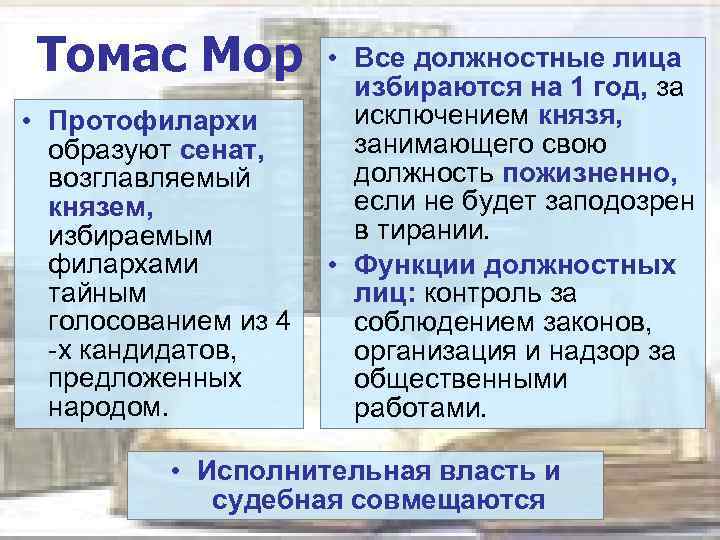 Томас Мор

• Протофилархи образуют сенат, возглавляемый князем, избираемым филархами тайным голосованием из 4 -х кандидатов, предложенных народом.

• Все должностные лица избираются на 1 год, за исключением князя, занимающего свою должность пожизненно, если не будет заподозрен в тирании.

• Функции должностных лиц: контроль за соблюдением законов, организация и надзор за общественными работами.

• Исполнительная власть и судебная совмещаются